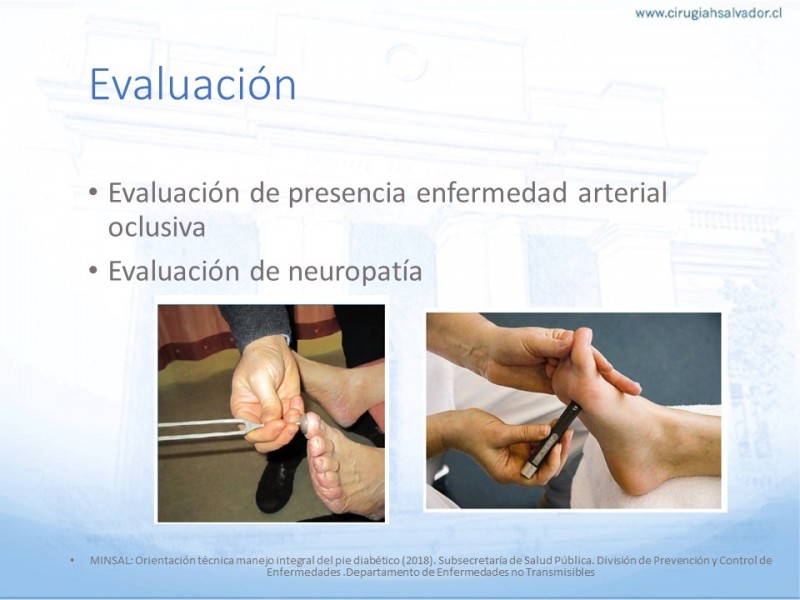 www.cirugiahsalvador.cl

Evaluación

• Evaluación de presencia enfermedad arterial oclusiva
• Evaluación de neuropatía

• MINSAL: Orientación técnica manejo integral del pie diabético (2018). Subsecretaría de Salud Pública. División de Prevención y Control de Enfermedades .Departamento de Enfermedades no Transmisibles